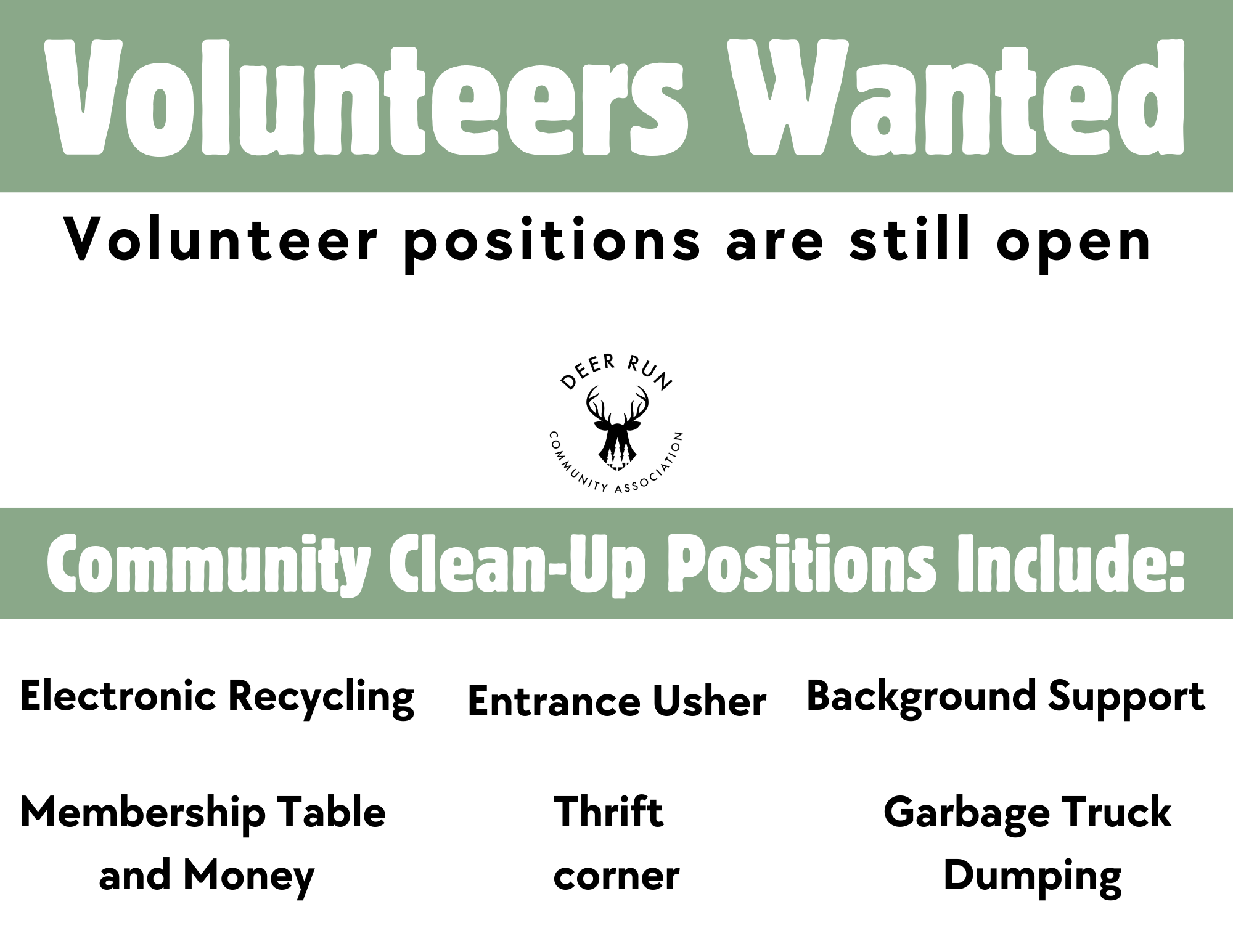 Volunteers Wanted

Volunteer positions are still open

DEER RUN
COMMUNITY ASSOCIATION

Community Clean-Up Positions Include:

Electronic Recycling

Entrance Usher

Background Support

Membership Table and Money

Thrift corner

Garbage Truck Dumping